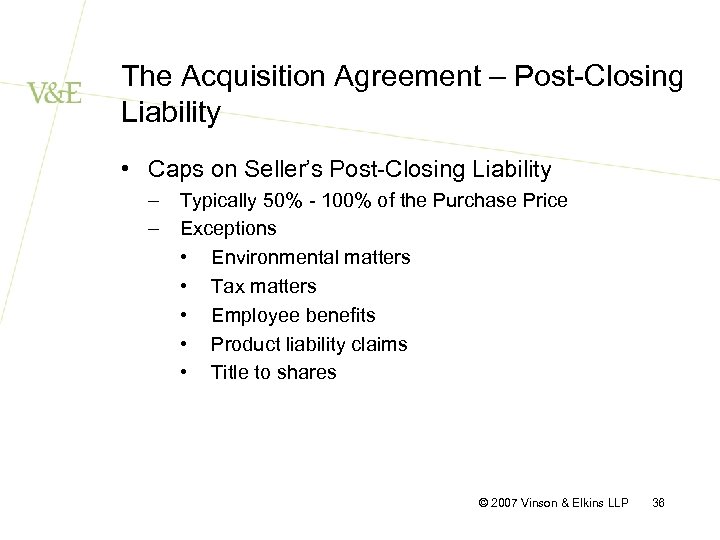 V&E

The Acquisition Agreement – Post-Closing Liability

• Caps on Seller's Post-Closing Liability
– Typically 50% - 100% of the Purchase Price
– Exceptions
• Environmental matters
• Tax matters
• Employee benefits
• Product liability claims
• Title to shares

© 2007 Vinson & Elkins LLP 36